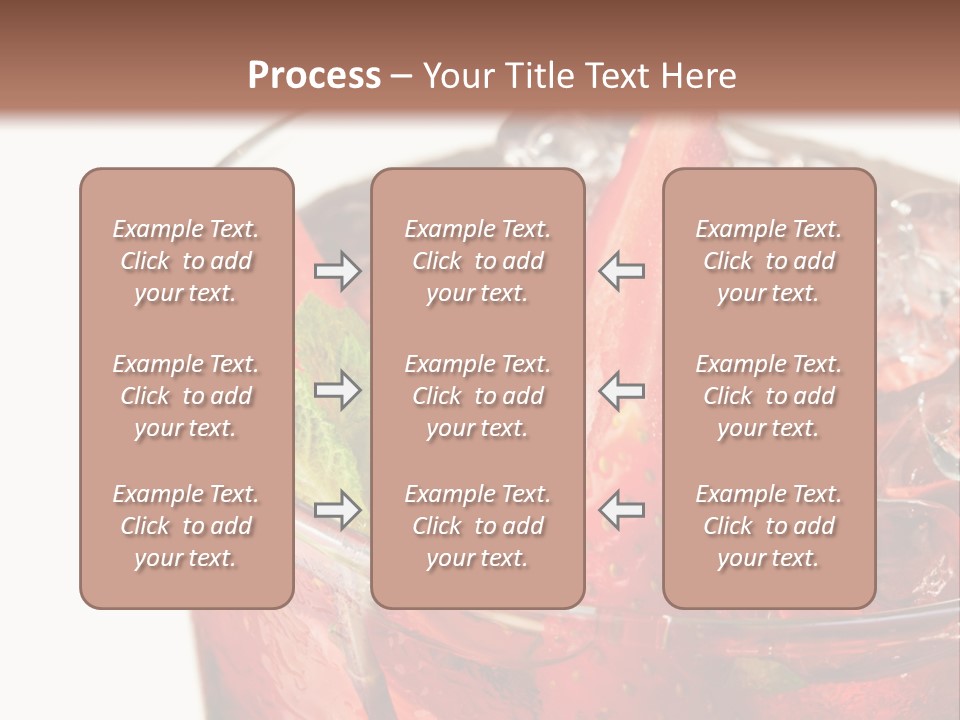 Process – Your Title Text Here

Example Text. Click to add your text.

Example Text. Click to add your text.

Example Text. Click to add your text.

Example Text. Click to add your text.

Example Text. Click to add your text.

Example Text. Click to add your text.

Example Text. Click to add your text.

Example Text. Click to add your text.

Example Text. Click to add your text.